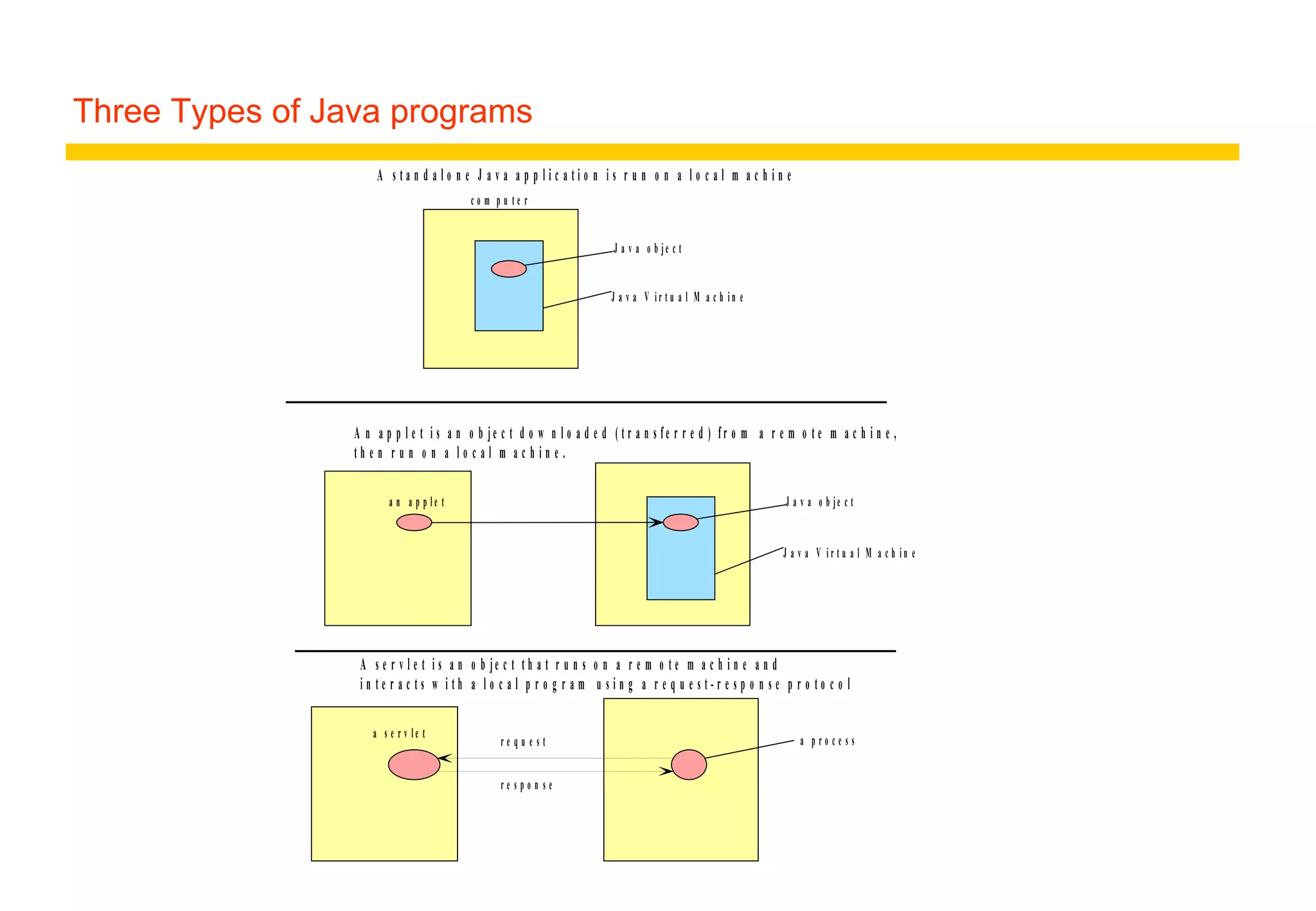 Three Types of Java programs

A standalone Java application is run on a local machine

computer

Java object

Java Virtual Machine

An applet is an object downloaded (transferred) from a remote machine, then run on a local machine.

an applet

Java object

Java Virtual Machine

A servlet is an object that runs on a remote machine and interacts with a local program using a request-response protocol

a servlet

request

response

a process